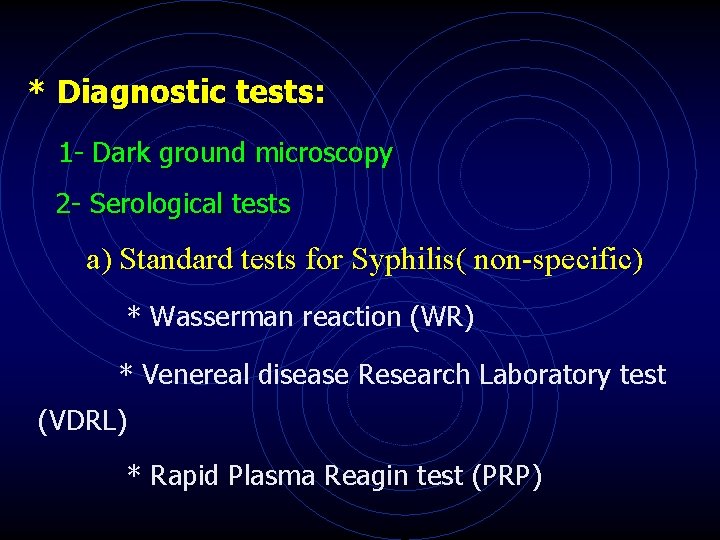 * Diagnostic tests:

1- Dark ground microscopy

2- Serological tests

a) Standard tests for Syphilis( non-specific)

* Wasserman reaction (WR)

* Venereal disease Research Laboratory test (VDRL)

* Rapid Plasma Reagin test (PRP)